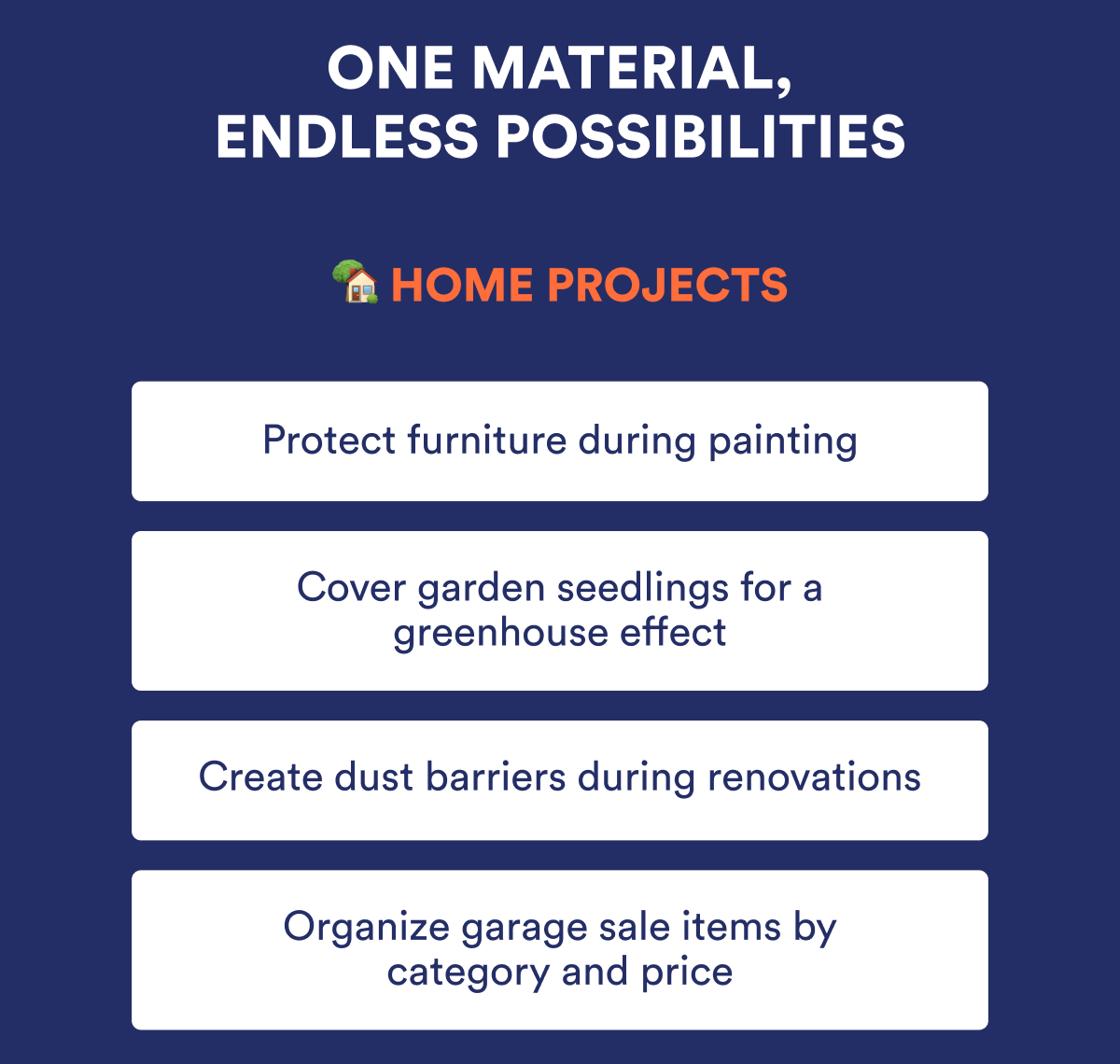 ONE MATERIAL,
ENDLESS POSSIBILITIES

🏡 HOME PROJECTS

Protect furniture during painting

Cover garden seedlings for a greenhouse effect

Create dust barriers during renovations

Organize garage sale items by category and price